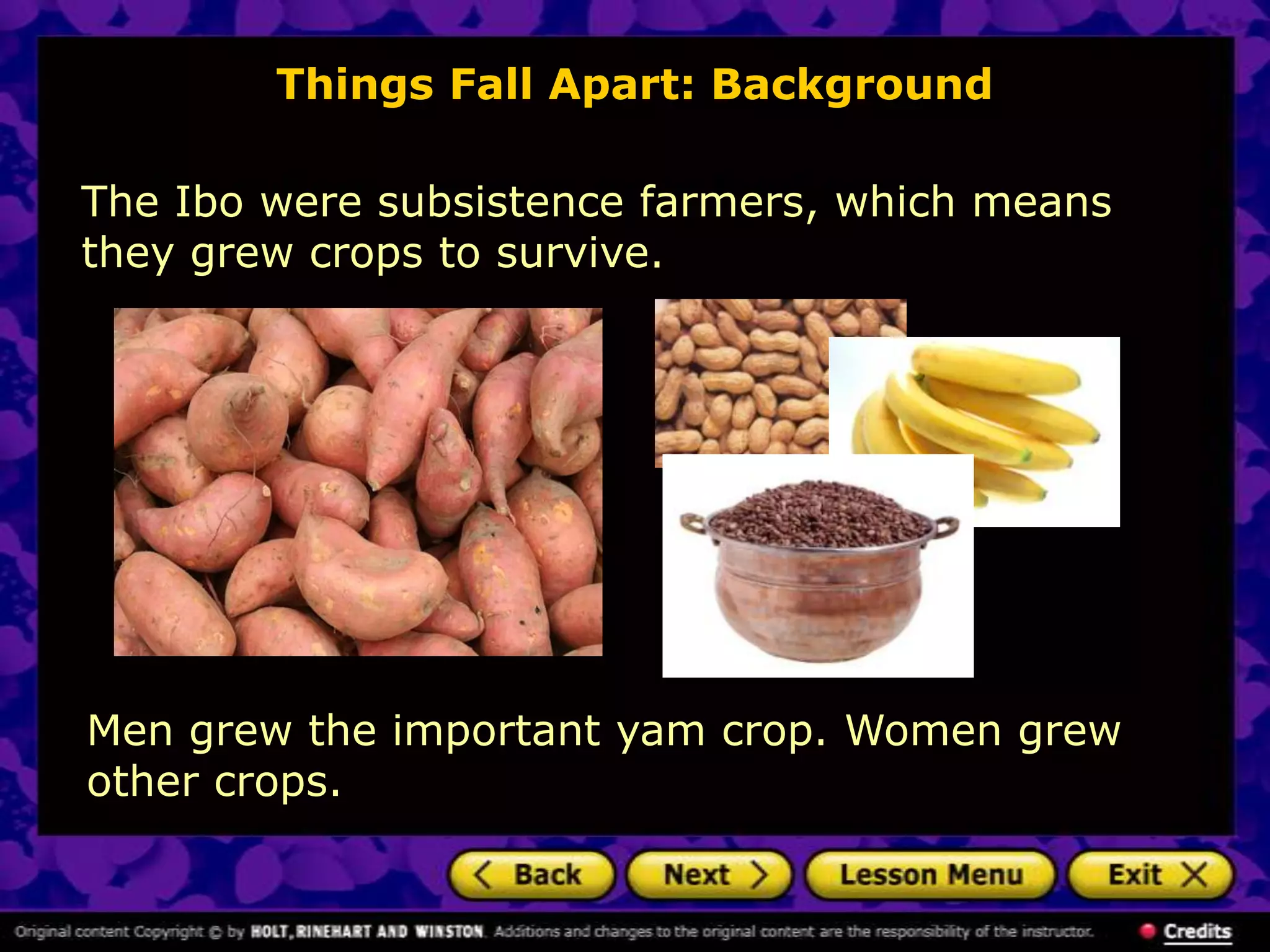 Things Fall Apart: Background

The Ibo were subsistence farmers, which means they grew crops to survive.

Men grew the important yam crop. Women grew other crops.

Back Next Lesson Menu Exit

Original content Copyright © by HOLT, RINEHART AND WINSTON. Additions and changes to the original content are the responsibility of the instructor.

Credits